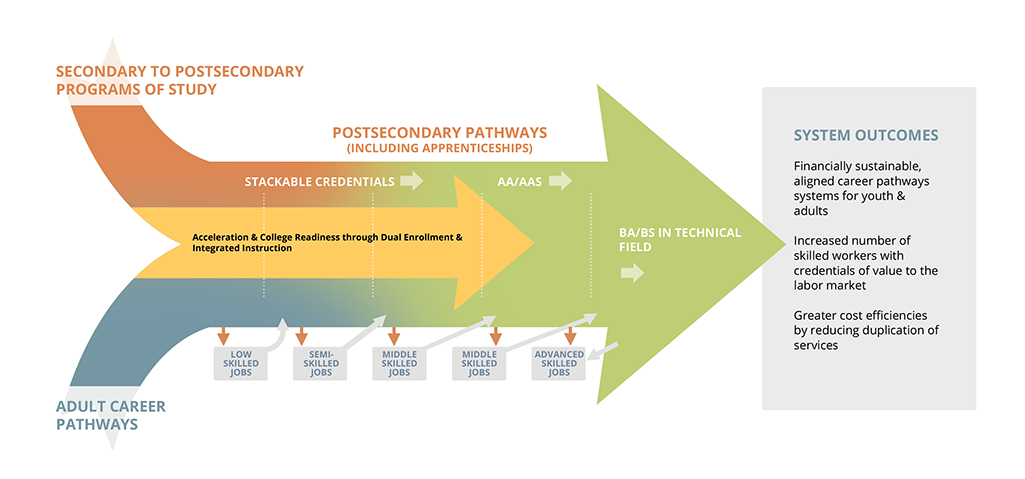 SECONDARY TO POSTSECONDARY PROGRAMS OF STUDY

POSTSECONDARY PATHWAYS
(INCLUDING APPRENTICESHIPS)

STACKABLE CREDENTIALS

AA/AAS

Acceleration & College Readiness through Dual Enrollment & Integrated Instruction

BA/BS IN TECHNICAL FIELD

LOW SKILLED JOBS

SEMI-SKILLED JOBS

MIDDLE SKILLED JOBS

MIDDLE SKILLED JOBS

ADVANCED SKILLED JOBS

ADULT CAREER PATHWAYS

SYSTEM OUTCOMES

Financially sustainable, aligned career pathways systems for youth & adults

Increased number of skilled workers with credentials of value to the labor market

Greater cost efficiencies by reducing duplication of services